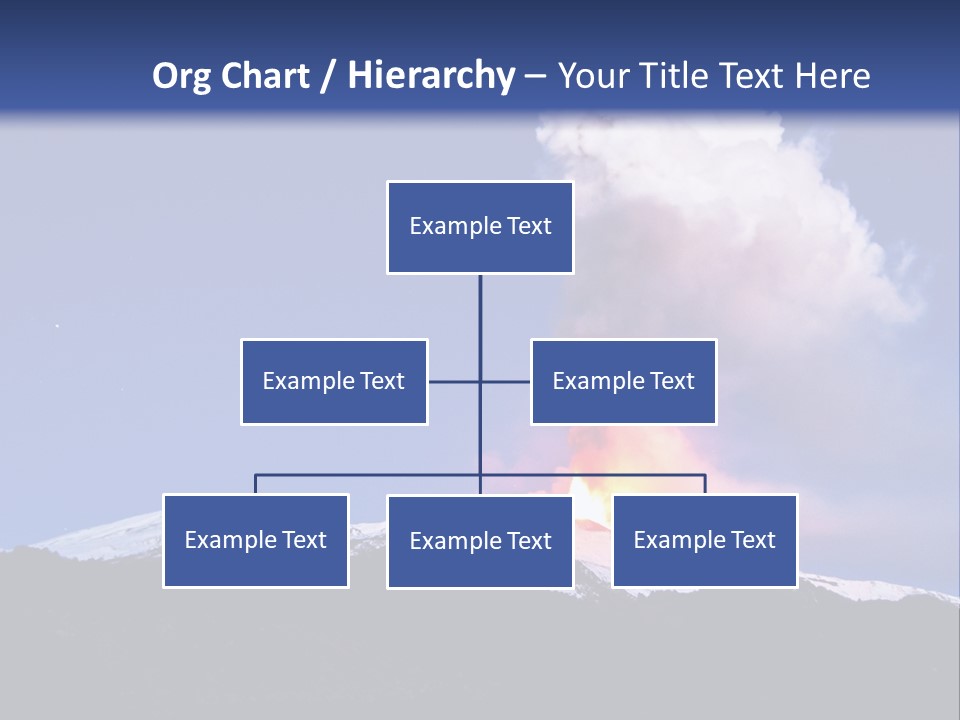 Org Chart / Hierarchy – Your Title Text Here

Example Text

Example Text

Example Text

Example Text

Example Text

Example Text